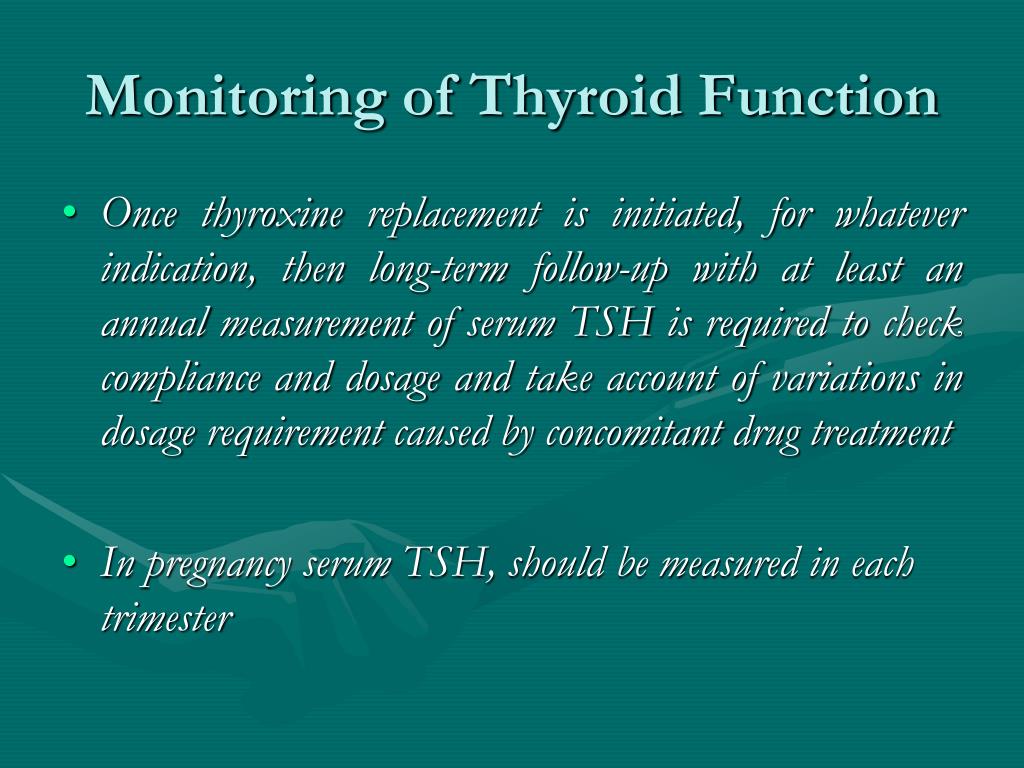 Monitoring of Thyroid Function

• Once thyroxine replacement is initiated, for whatever indication, then long-term follow-up with at least an annual measurement of serum TSH is required to check compliance and dosage and take account of variations in dosage requirement caused by concomitant drug treatment

• In pregnancy serum TSH, should be measured in each trimester